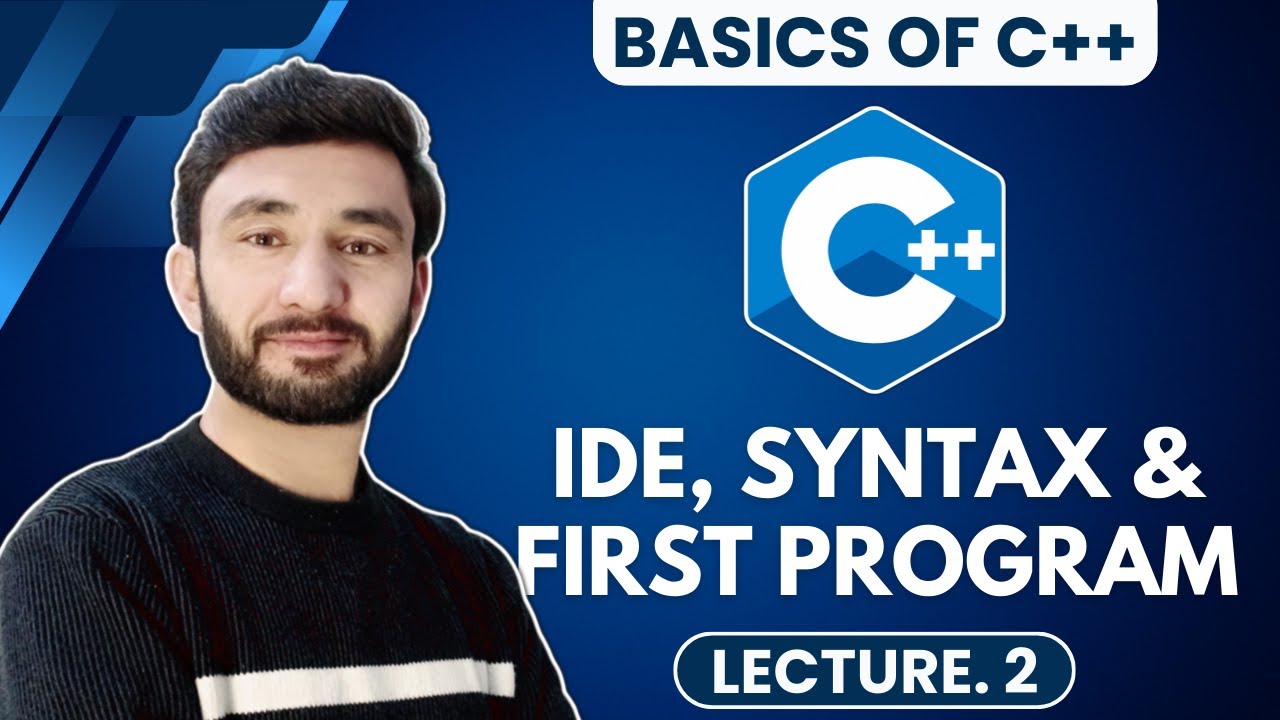 BASICS OF C++

C++

IDE, SYNTAX & FIRST PROGRAM

LECTURE. 2